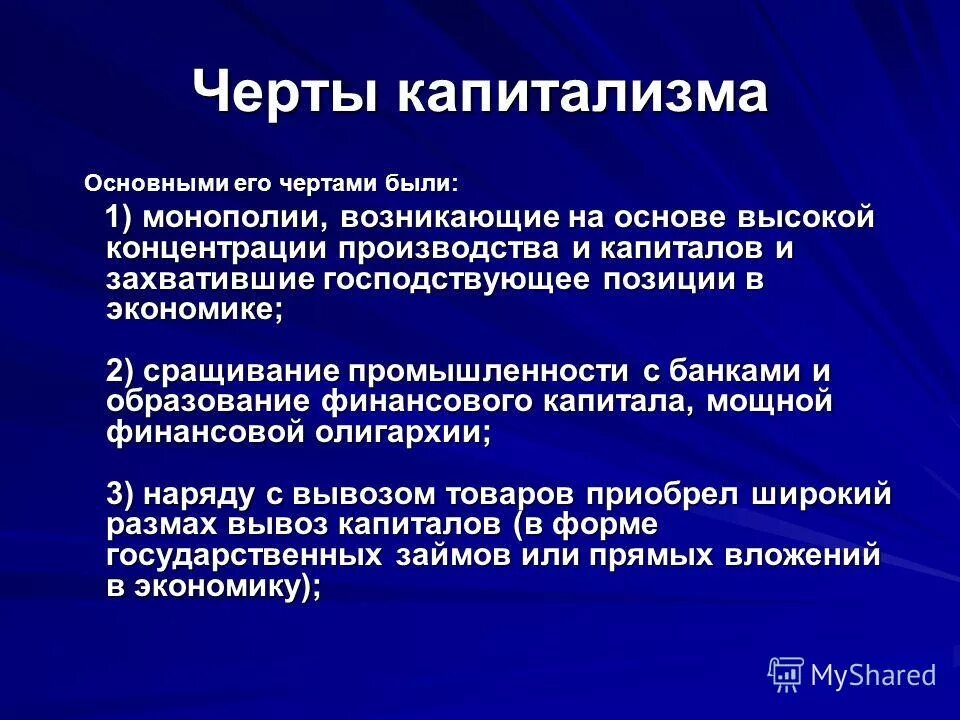 Черты капитализма

Основными его чертами были:

1) монополии, возникающие на основе высокой концентрации производства и капиталов и захватившие господствующее позиции в экономике;

2) сращивание промышленности с банками и образование финансового капитала, мощной финансовой олигархии;

3) наряду с вывозом товаров приобрел широкий размах вывоз капиталов (в форме государственных займов или прямых вложений в экономику);

MyShared